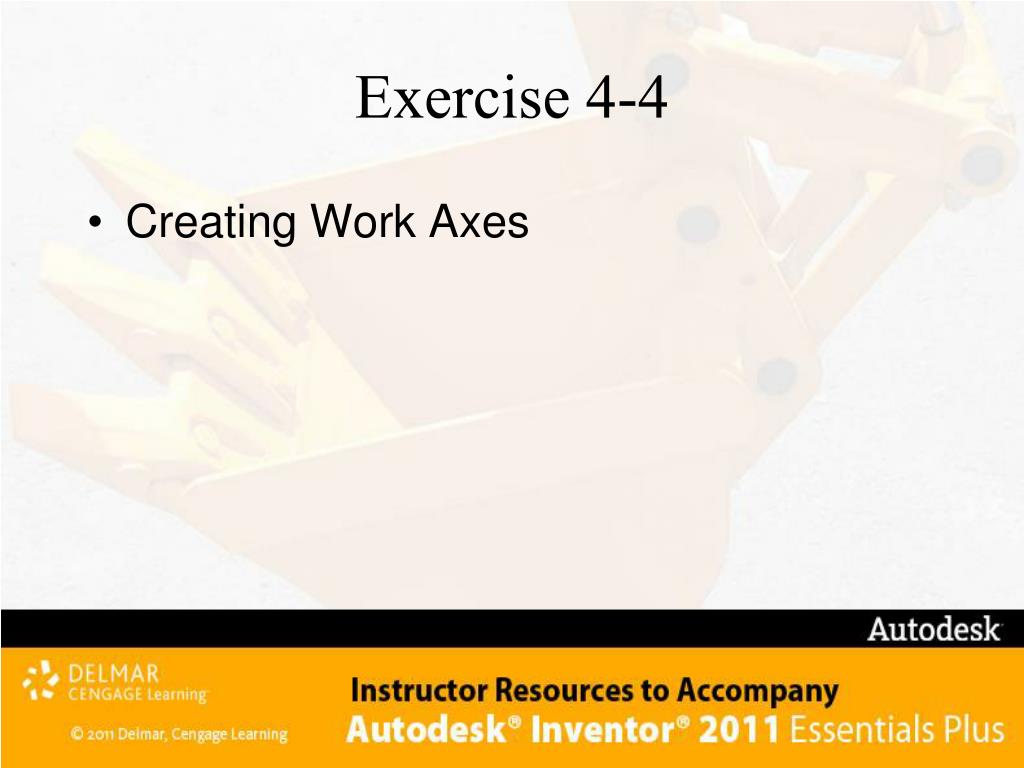 Exercise 4-4

• Creating Work Axes

Autodesk

DELMAR
CENGAGE Learning

© 2011 Delmar, Cengage Learning

Instructor Resources to Accompany
Autodesk® Inventor® 2011 Essentials Plus